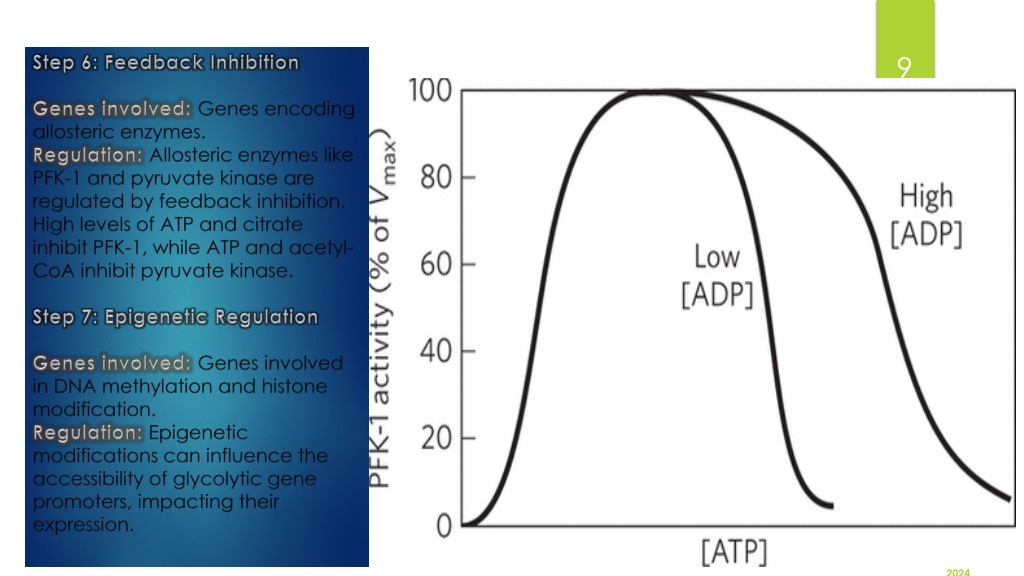 Step 6: Feedback Inhibition

Genes involved: Genes encoding allosteric enzymes.
Regulation: Allosteric enzymes like PFK-1 and pyruvate kinase are regulated by feedback inhibition. High levels of ATP and citrate inhibit PFK-1, while ATP and acetyl-CoA inhibit pyruvate kinase.

Step 7: Epigenetic Regulation

Genes involved: Genes involved in DNA methylation and histone modification.
Regulation: Epigenetic modifications can influence the accessibility of glycolytic gene promoters, impacting their expression.

9

PFK-1 activity (% of $V_{max}$)

100
80
60
40
20
0

Low [ADP]

High [ADP]

[ATP]

2024